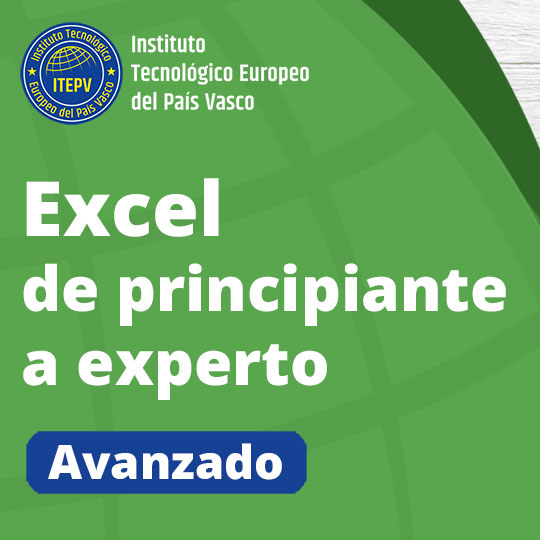 Instituto Tecnológico
ITEPV
Europeo del País Vasco

Instituto
Tecnológico Europeo
del País Vasco

Excel
de principiante
a experto

Avanzado